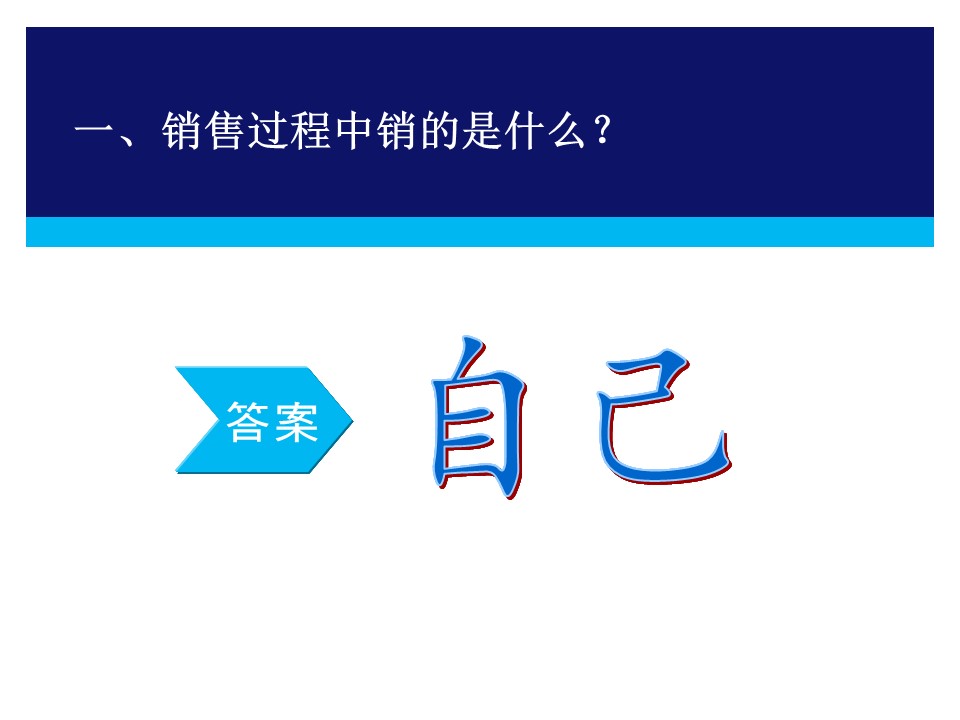 一、销售过程中销的是什么？

答案

自己